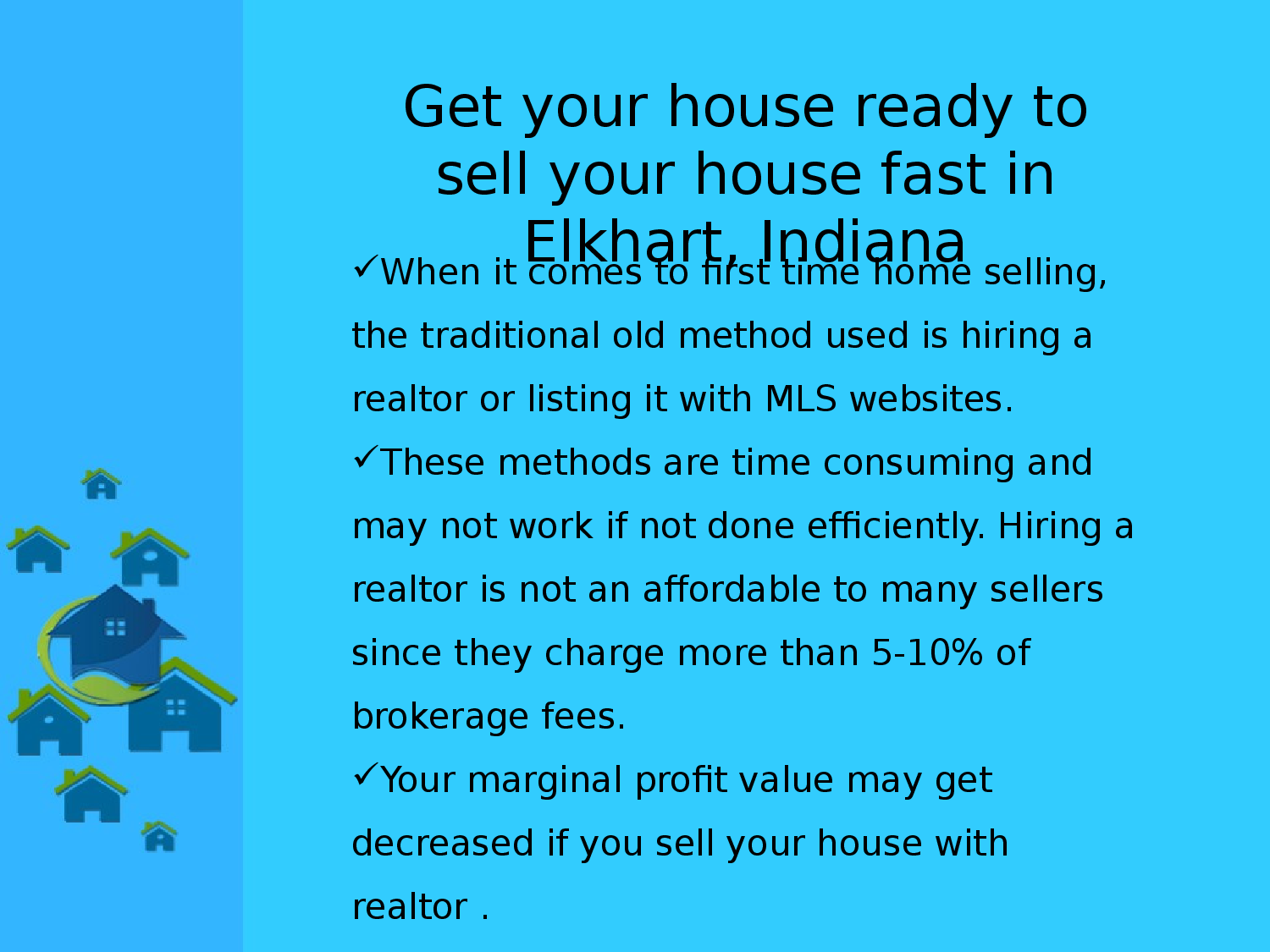 Get your house ready to sell your house fast in Elkhart, Indiana

✓When it comes to first time home selling, the traditional old method used is hiring a realtor or listing it with MLS websites.

✓These methods are time consuming and may not work if not done efficiently. Hiring a realtor is not an affordable to many sellers since they charge more than 5-10% of brokerage fees.

✓Your marginal profit value may get decreased if you sell your house with realtor .